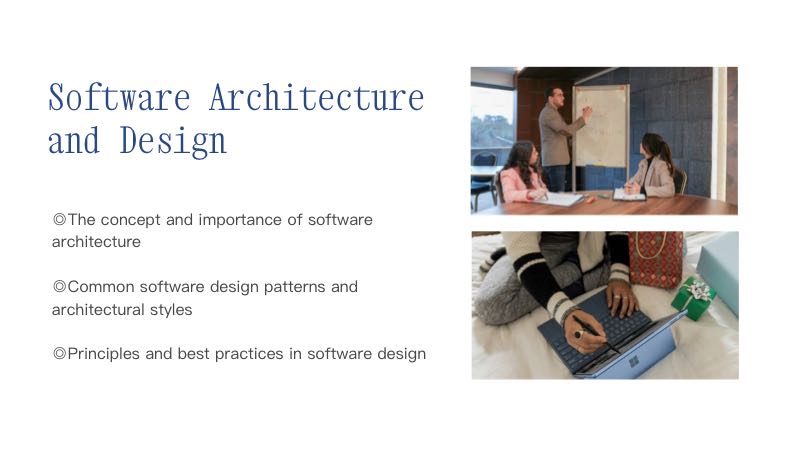 Software Architecture and Design

◎The concept and importance of software architecture

◎Common software design patterns and architectural styles

◎Principles and best practices in software design